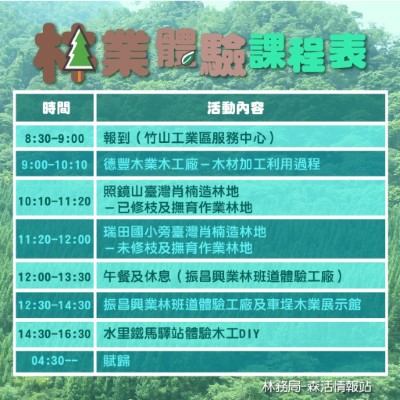 林業體驗課程表

| 時間 | 活動內容 |
|---|---|
| 8:30-9:00 | 報到（竹山工業區服務中心） |
| 9:00-10:10 | 德豐木業木工廠－木材加工利用過程 |
| 10:10-11:20 | 照鏡山臺灣肖楠造林地 －已修枝及撫育作業林地 |
| 11:20-12:00 | 瑞田國小旁臺灣肖楠造林地 －未修枝及撫育作業林地 |
| 12:00-13:30 | 午餐及休息（振昌興業林班道體驗工廠） |
| 12:30-14:30 | 振昌興業林班道體驗工廠及車埕木業展示館 |
| 14:30-16:30 | 水里鐵馬驛站體驗木工DIY |
| 04:30-- | 賦歸 |

林務局-森活情報站